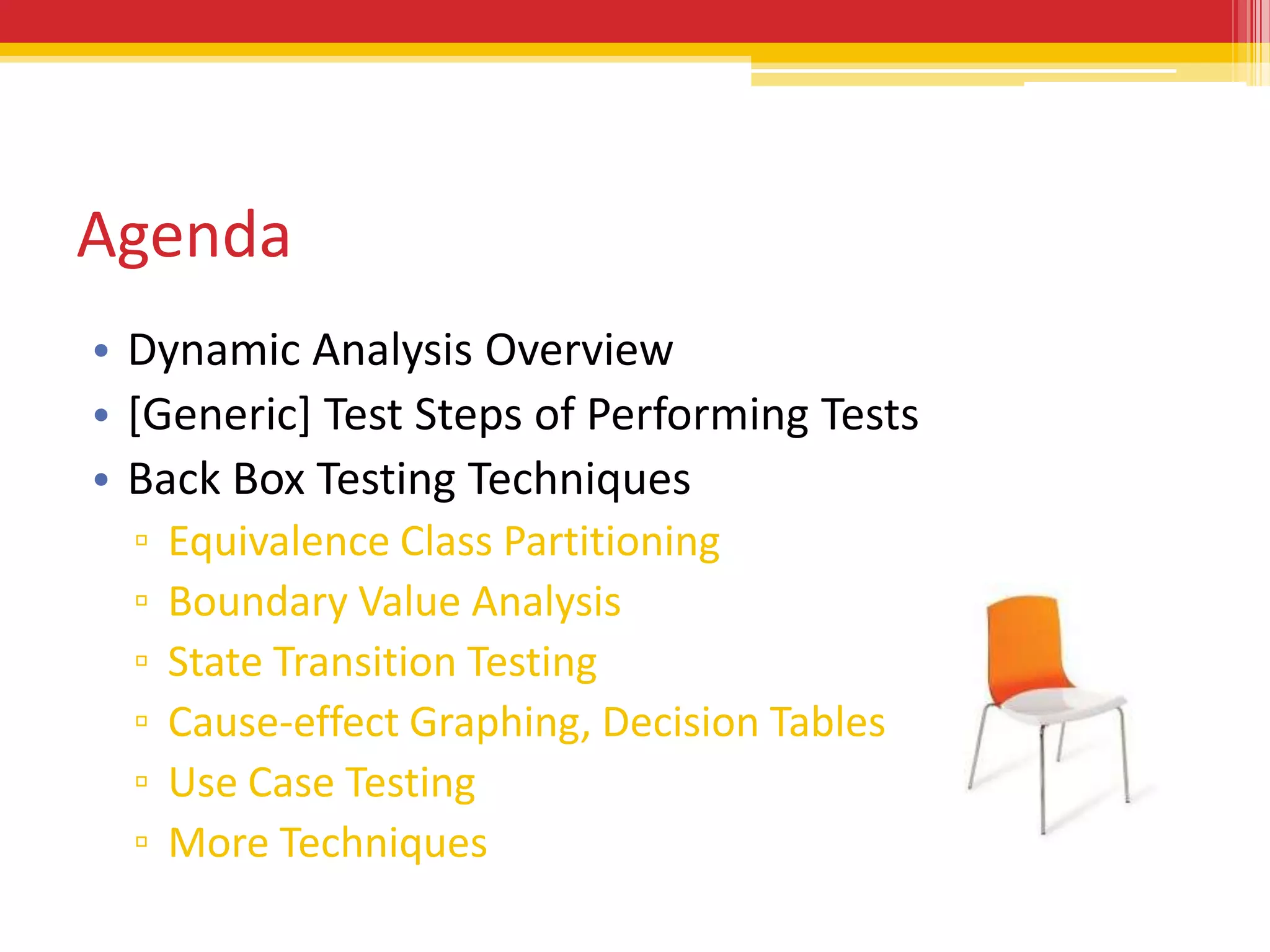 Agenda

• Dynamic Analysis Overview
• [Generic] Test Steps of Performing Tests
• Back Box Testing Techniques
  ▫ Equivalence Class Partitioning
  ▫ Boundary Value Analysis
  ▫ State Transition Testing
  ▫ Cause-effect Graphing, Decision Tables
  ▫ Use Case Testing
  ▫ More Techniques